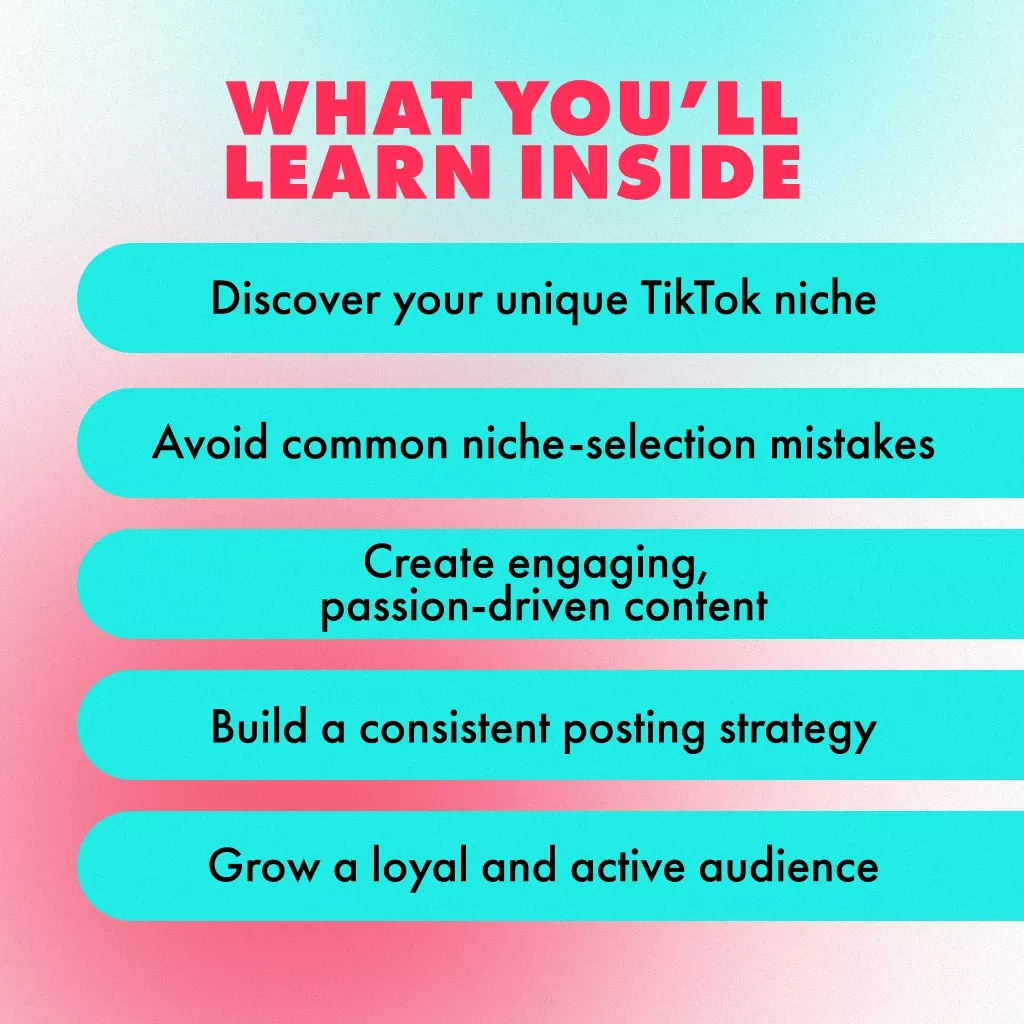 WHAT YOU'LL LEARN INSIDE

Discover your unique TikTok niche

Avoid common niche-selection mistakes

Create engaging, passion-driven content

Build a consistent posting strategy

Grow a loyal and active audience